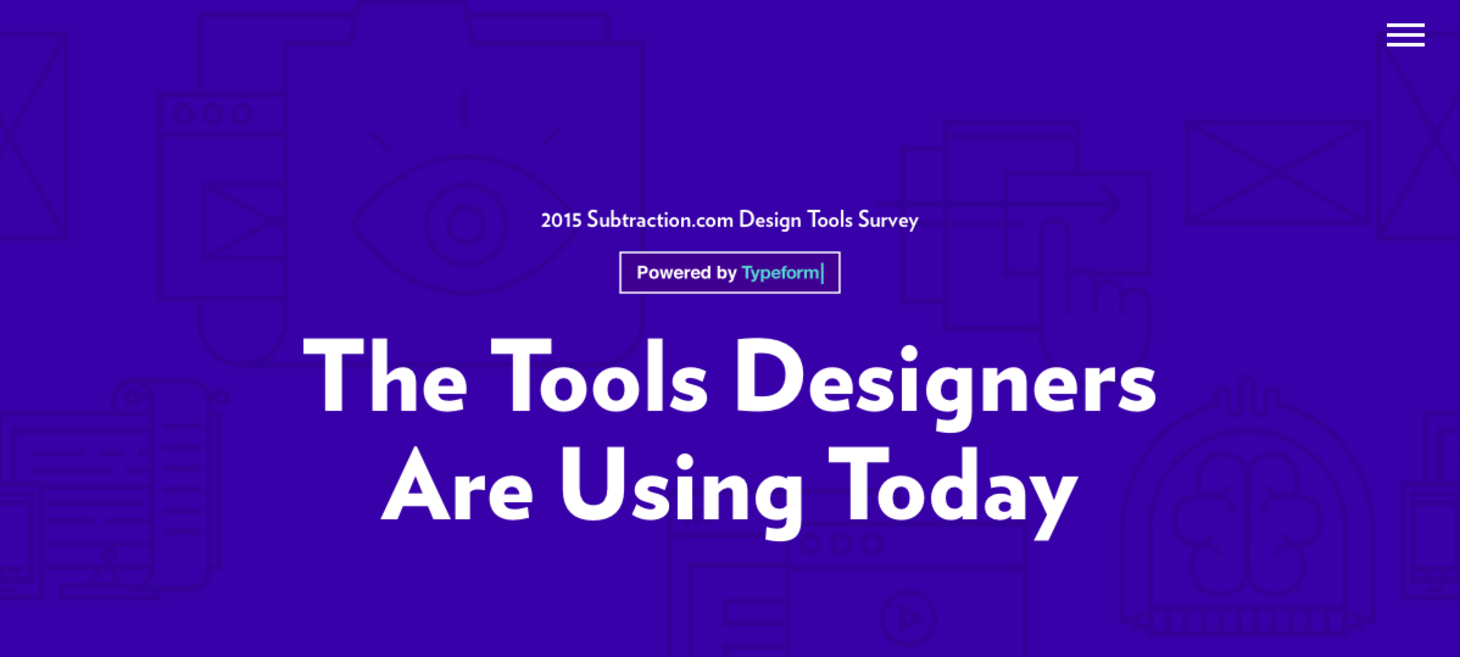 2015 Subtraction.com Design Tools Survey

Powered by Typeform

The Tools Designers Are Using Today